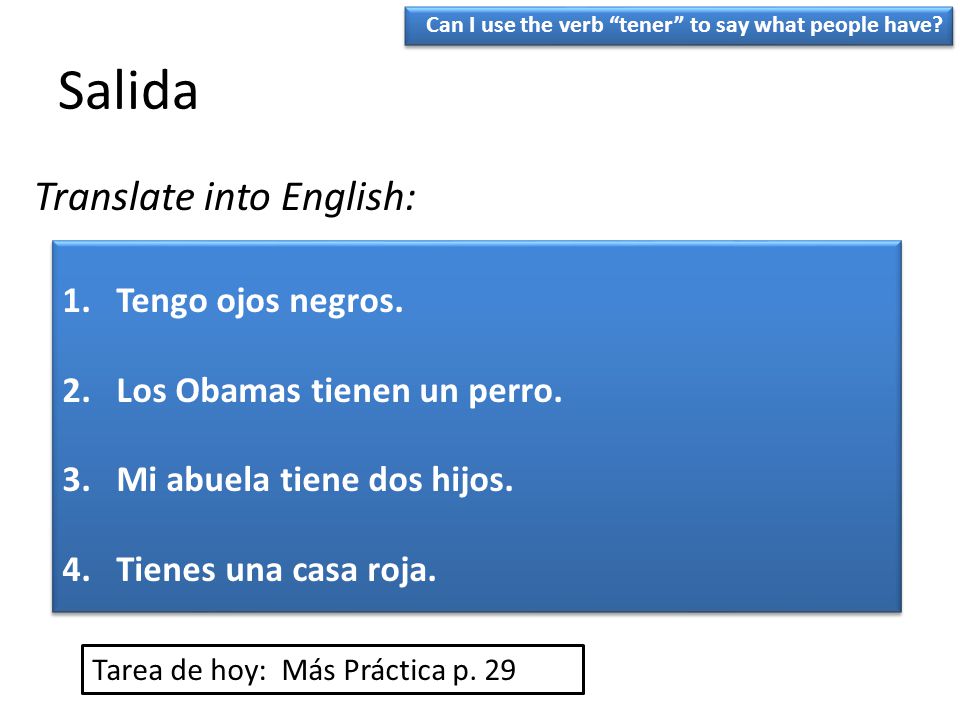 Can I use the verb “tener” to say what people have?

Salida

Translate into English:

1. Tengo ojos negros.

2. Los Obamas tienen un perro.

3. Mi abuela tiene dos hijos.

4. Tienes una casa roja.

Tarea de hoy: Más Práctica p. 29